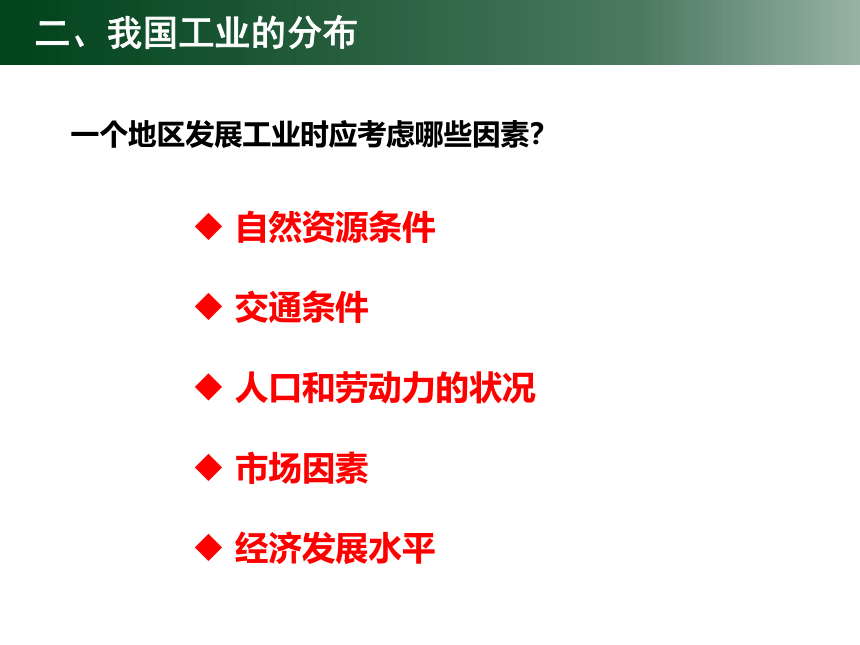 二、我国工业的分布

一个地区发展工业时应考虑哪些因素?

◆ 自然资源条件

◆ 交通条件

◆ 人口和劳动力的状况

◆ 市场因素

◆ 经济发展水平